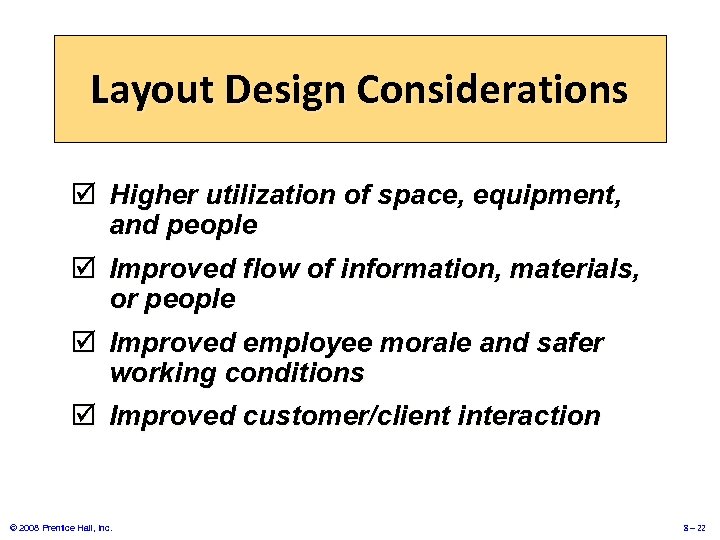 Layout Design Considerations

☑ Higher utilization of space, equipment, and people

☑ Improved flow of information, materials, or people

☑ Improved employee morale and safer working conditions

☑ Improved customer/client interaction

© 2008 Prentice Hall, Inc.

8 – 22